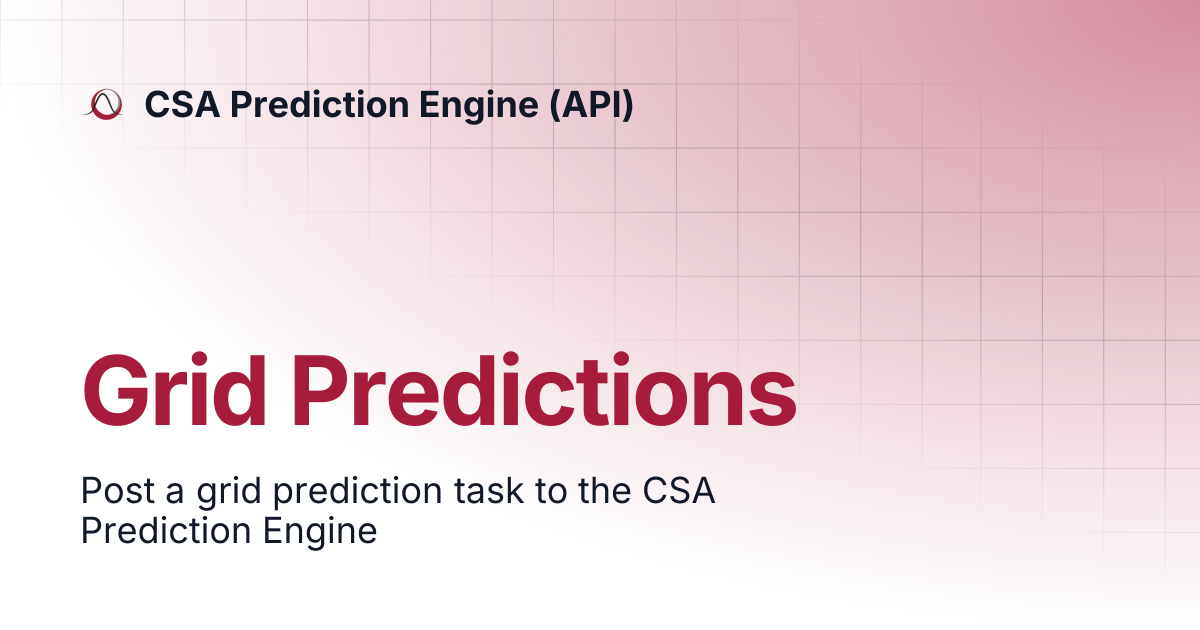 CSA Prediction Engine (API)

Grid Predictions

Post a grid prediction task to the CSA Prediction Engine